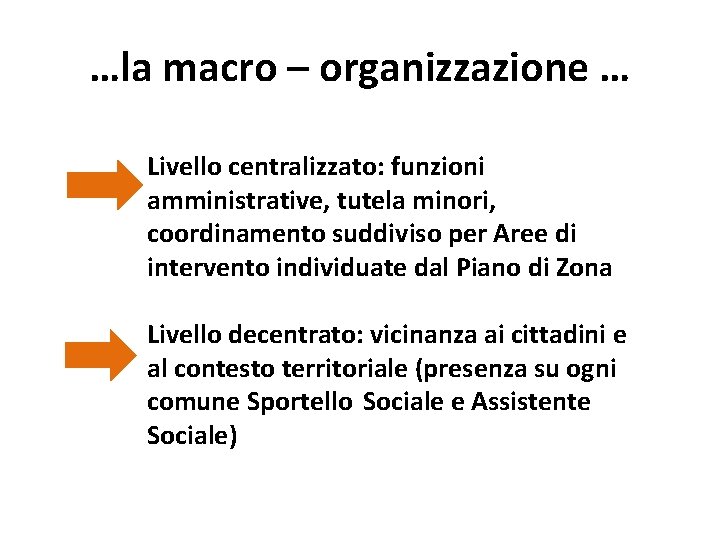 …la macro – organizzazione …

Livello centralizzato: funzioni amministrative, tutela minori, coordinamento suddiviso per Aree di intervento individuate dal Piano di Zona

Livello decentrato: vicinanza ai cittadini e al contesto territoriale (presenza su ogni comune Sportello Sociale e Assistente Sociale)